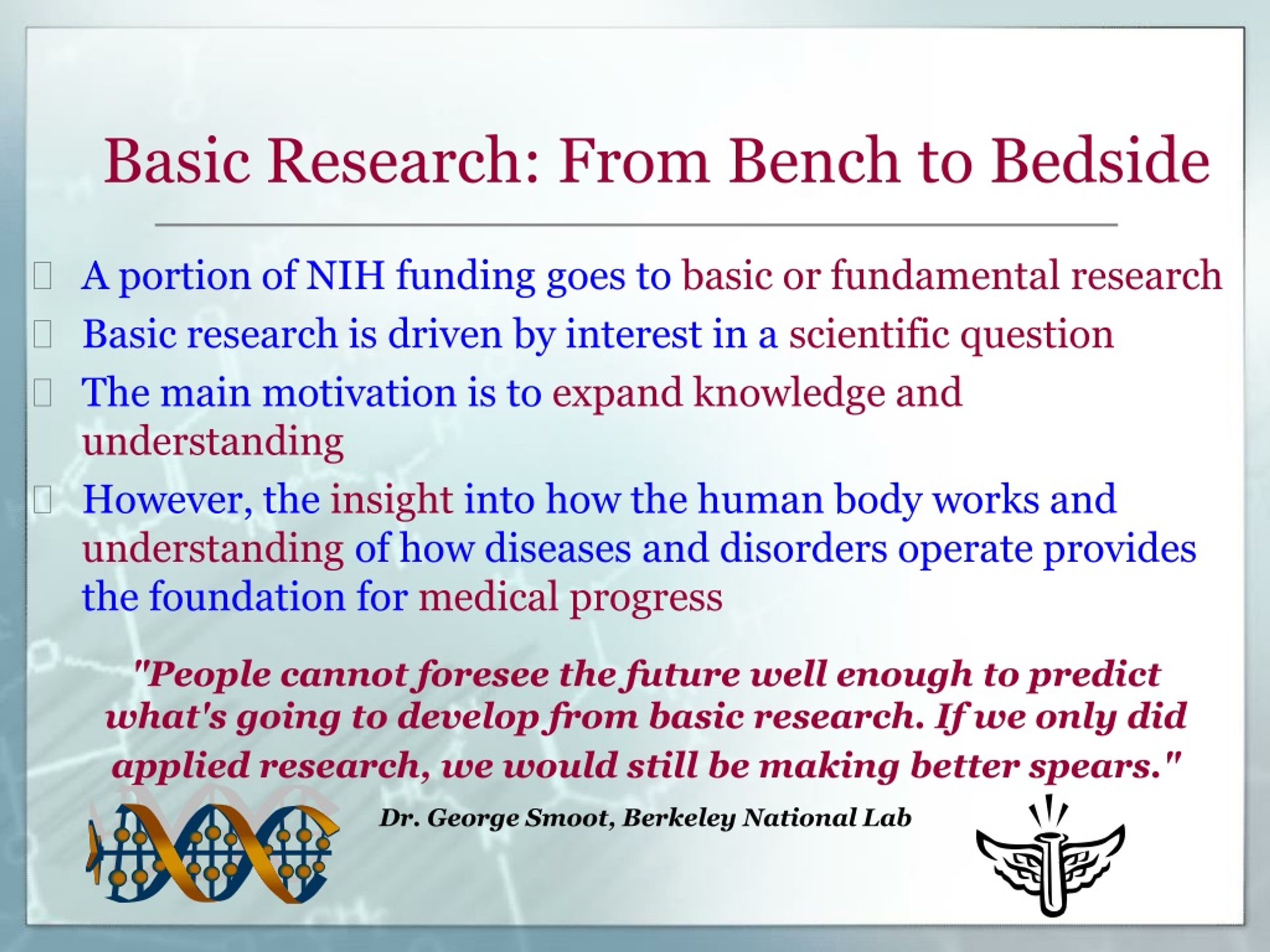 Basic Research: From Bench to Bedside

A portion of NIH funding goes to basic or fundamental research

Basic research is driven by interest in a scientific question

The main motivation is to expand knowledge and understanding

However, the insight into how the human body works and understanding of how diseases and disorders operate provides the foundation for medical progress

"People cannot foresee the future well enough to predict what's going to develop from basic research. If we only did applied research, we would still be making better spears."

Dr. George Smoot, Berkeley National Lab